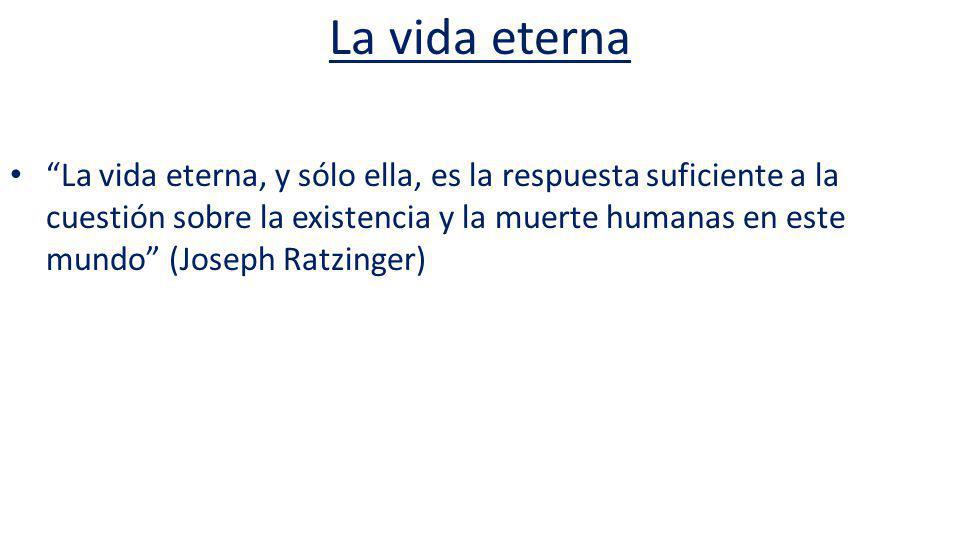 La vida eterna

• “La vida eterna, y sólo ella, es la respuesta suficiente a la cuestión sobre la existencia y la muerte humanas en este mundo” (Joseph Ratzinger)